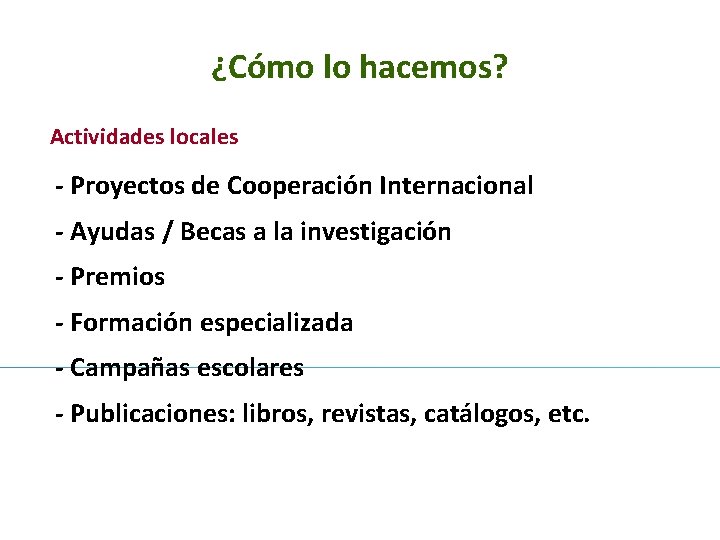 ¿Cómo lo hacemos?

Actividades locales

- Proyectos de Cooperación Internacional

- Ayudas / Becas a la investigación

- Premios

- Formación especializada

- Campañas escolares

- Publicaciones: libros, revistas, catálogos, etc.